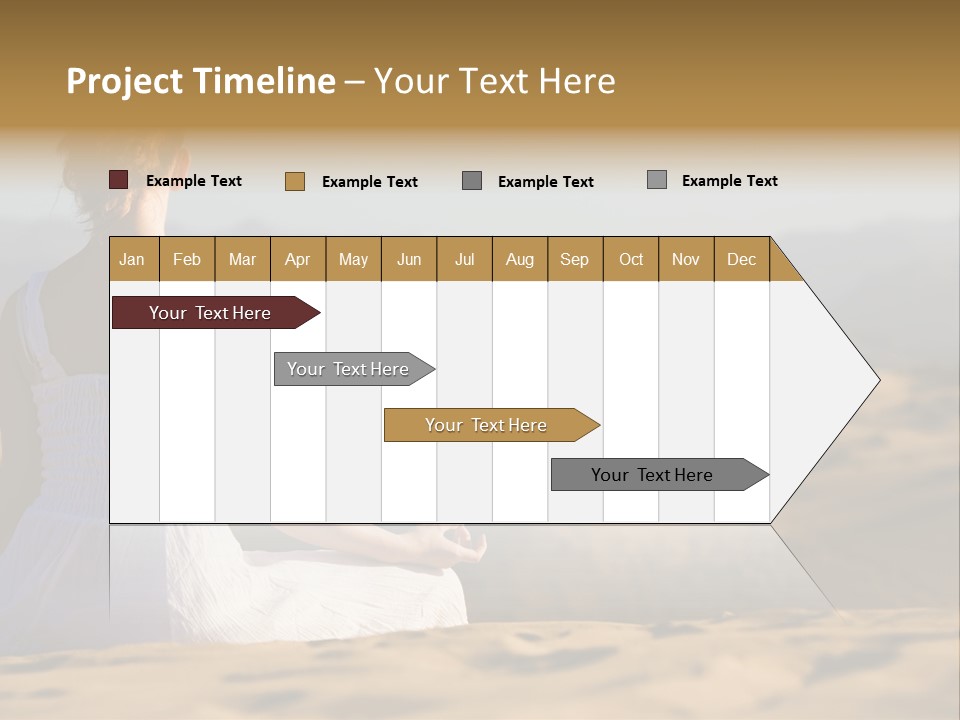 Project Timeline – Your Text Here

Example Text Example Text Example Text Example Text

| Jan | Feb | Mar | Apr | May | Jun | Jul | Aug | Sep | Oct | Nov | Dec |
|---|---|---|---|---|---|---|---|---|---|---|---|

Your Text Here

Your Text Here

Your Text Here

Your Text Here